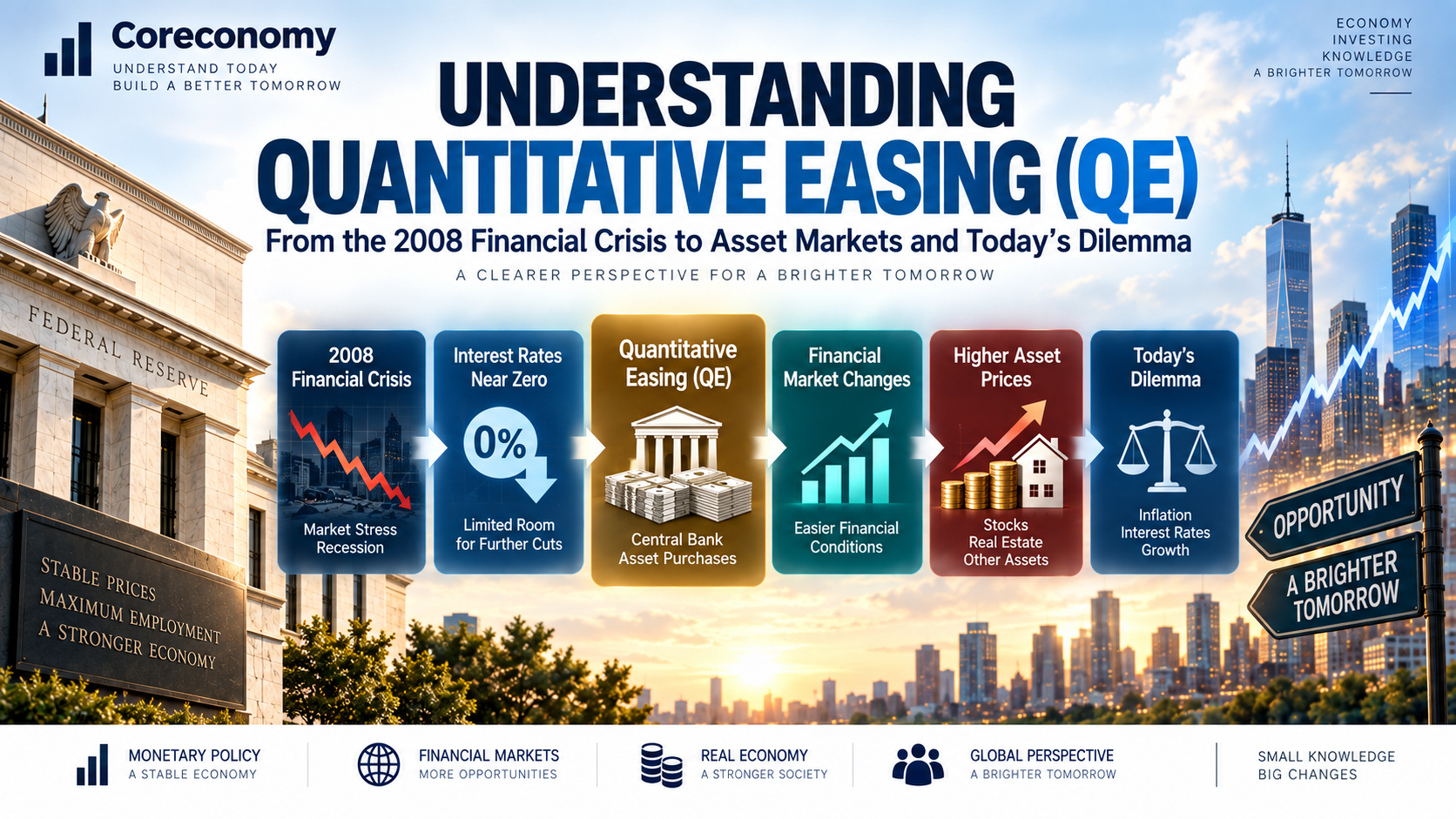 Coreconomy
UNDERSTAND TODAY
BUILD A BETTER TOMORROW

ECONOMY
INVESTING
KNOWLEDGE
A BRIGHTER TOMORROW

UNDERSTANDING
QUANTITATIVE EASING (QE)
From the 2008 Financial Crisis to Asset Markets and Today's Dilemma
A CLEARER PERSPECTIVE FOR A BRIGHTER TOMORROW

FEDERAL RESERVE

STABLE PRICES
MAXIMUM EMPLOYMENT
A STRONGER ECONOMY

2008 Financial Crisis
Market Stress
Recession

Interest Rates Near Zero
0%
Limited Room for Further Cuts

Quantitative Easing (QE)
Central Bank Asset Purchases

Financial Market Changes
Easier Financial Conditions

Higher Asset Prices
Stocks
Real Estate
Other Assets

Today's Dilemma
Inflation
Interest Rates
Growth

OPPORTUNITY
A BRIGHTER TOMORROW

MONETARY POLICY
A STABLE ECONOMY

FINANCIAL MARKETS
MORE OPPORTUNITIES

REAL ECONOMY
A STRONGER SOCIETY

GLOBAL PERSPECTIVE
A BRIGHTER TOMORROW

SMALL KNOWLEDGE
BIG CHANGES